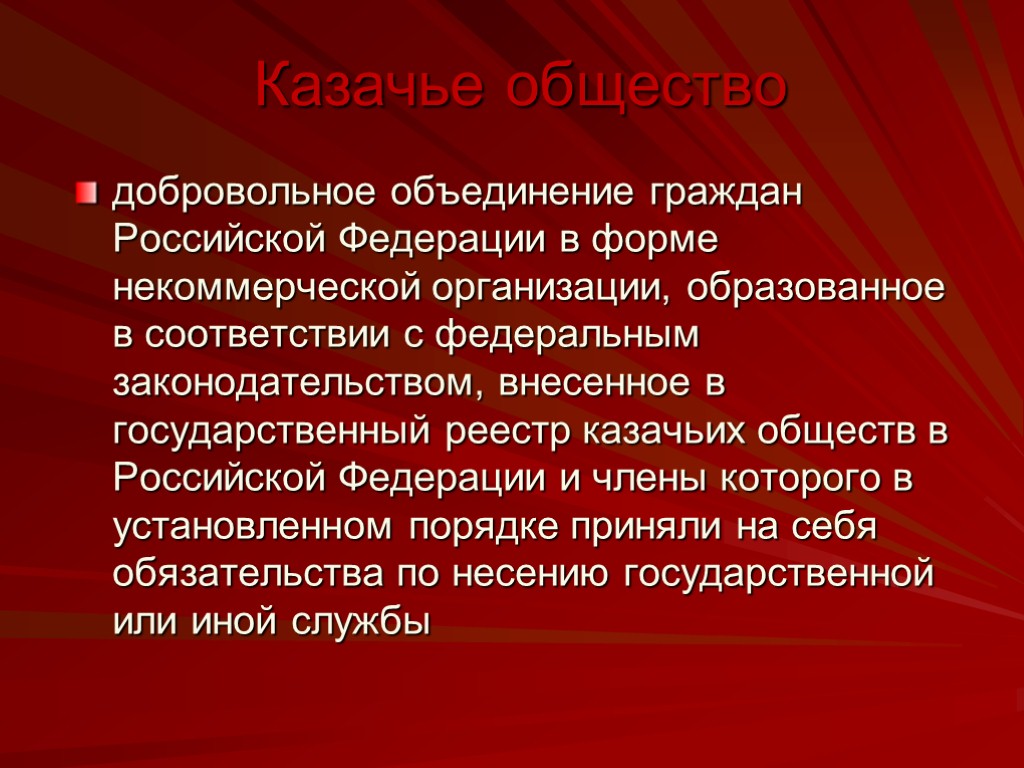 Казачье общество

добровольное объединение граждан Российской Федерации в форме некоммерческой организации, образованное в соответствии с федеральным законодательством, внесенное в государственный реестр казачьих обществ в Российской Федерации и члены которого в установленном порядке приняли на себя обязательства по несению государственной или иной службы